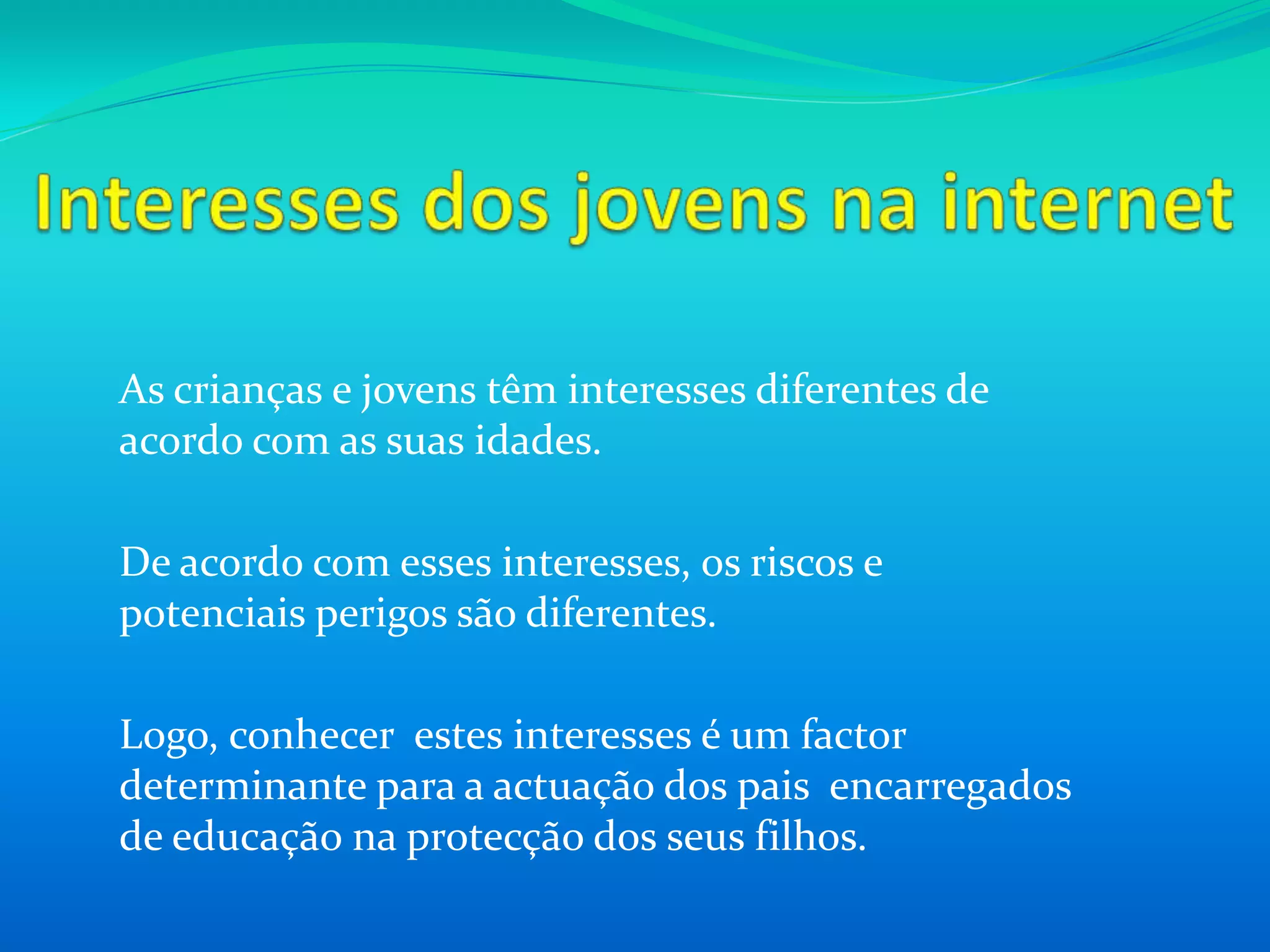 Interesses dos jovens na internet

As crianças e jovens têm interesses diferentes de acordo com as suas idades.

De acordo com esses interesses, os riscos e potenciais perigos são diferentes.

Logo, conhecer  estes interesses é um factor determinante para a actuação dos pais  encarregados de educação na protecção dos seus filhos.